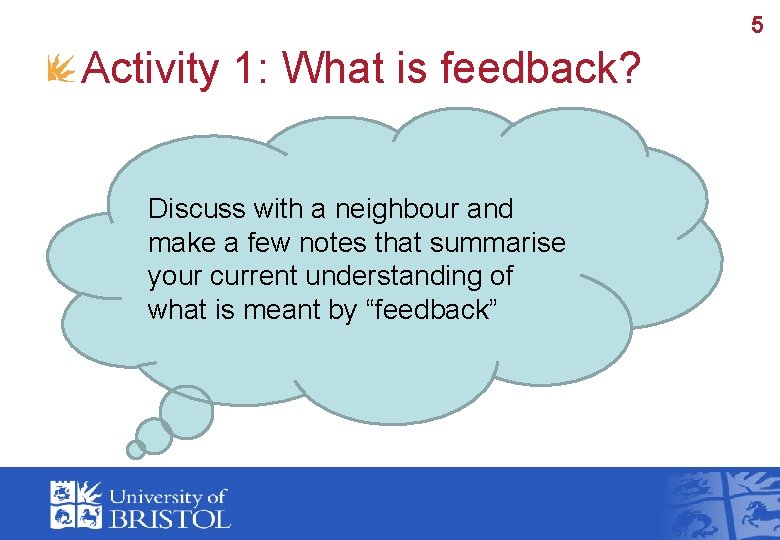 5

Activity 1: What is feedback?

Discuss with a neighbour and make a few notes that summarise your current understanding of what is meant by “feedback”

University of BRISTOL